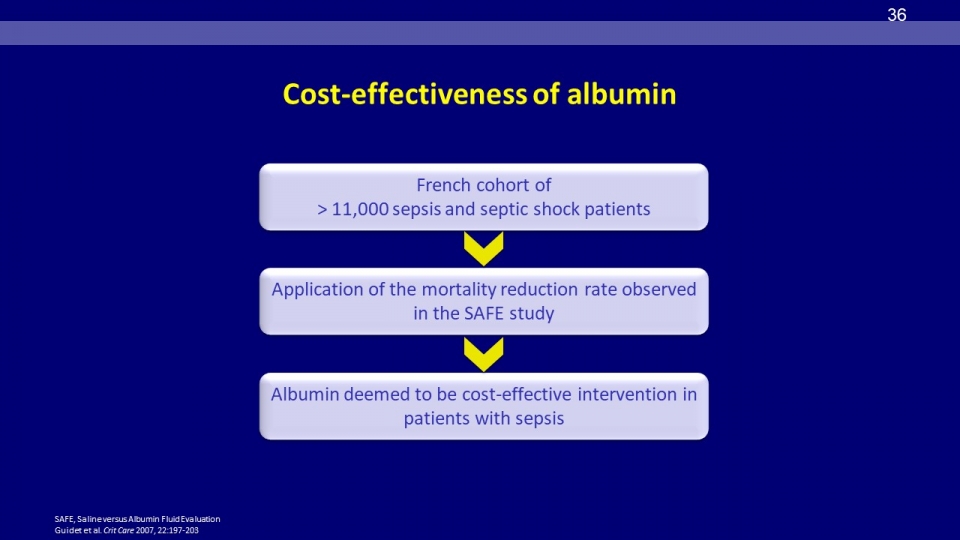 36

Cost-effectiveness of albumin

French cohort of > 11,000 sepsis and septic shock patients

Application of the mortality reduction rate observed in the SAFE study

Albumin deemed to be cost-effective intervention in patients with sepsis

SAFE, Saline versus Albumin Fluid Evaluation
Guidet et al. Crit Care 2007, 22:197-203